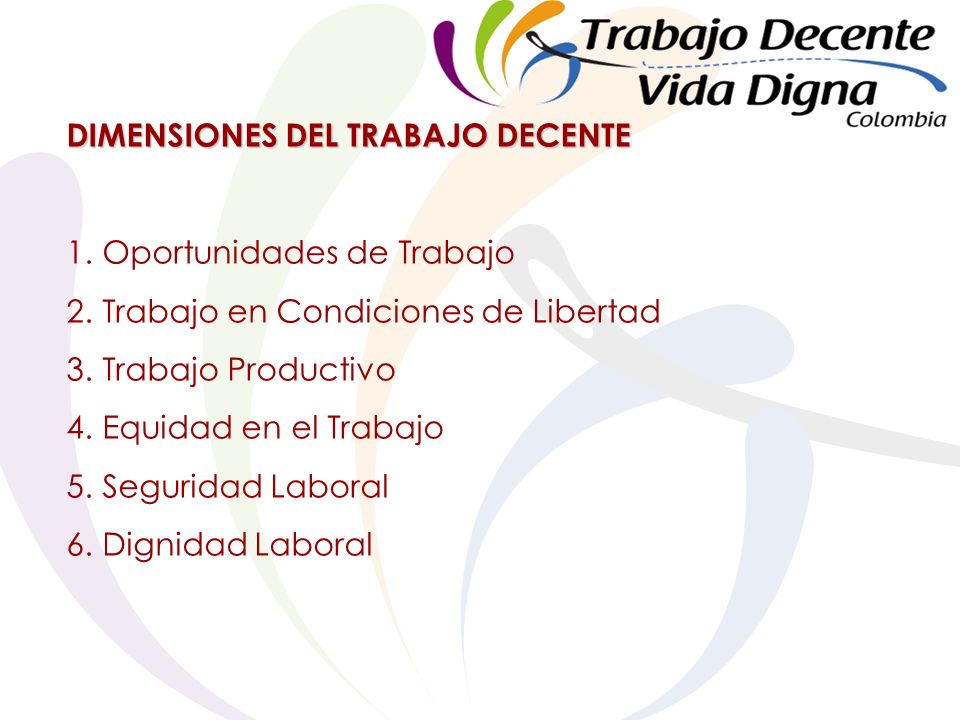 Trabajo Decente
Vida Digna
Colombia

DIMENSIONES DEL TRABAJO DECENTE

1. Oportunidades de Trabajo
2. Trabajo en Condiciones de Libertad
3. Trabajo Productivo
4. Equidad en el Trabajo
5. Seguridad Laboral
6. Dignidad Laboral